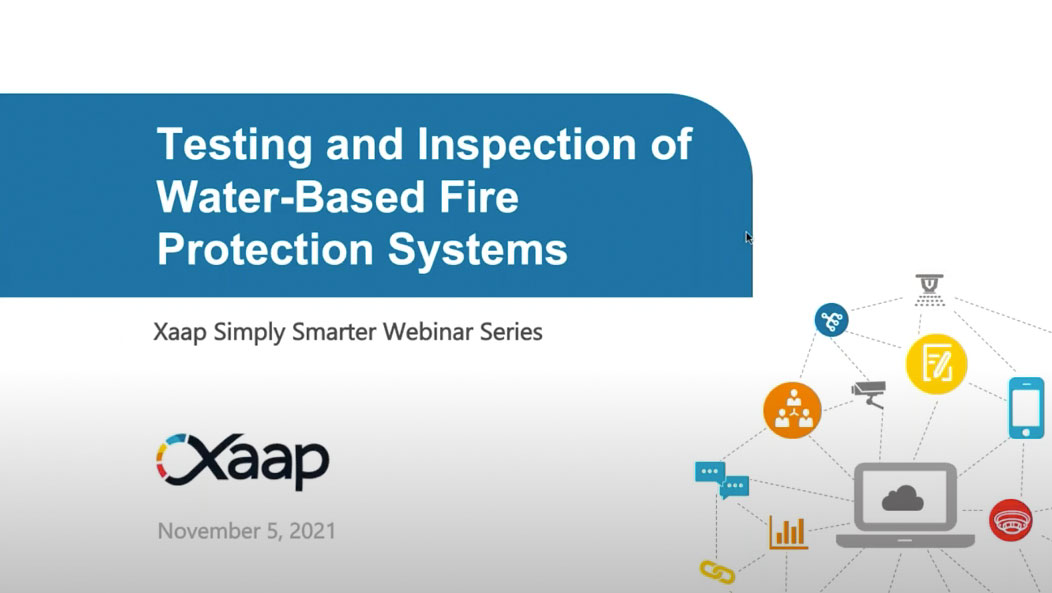 Testing and Inspection of Water-Based Fire Protection Systems

Xaap Simply Smarter Webinar Series

Xaap

November 5, 2021